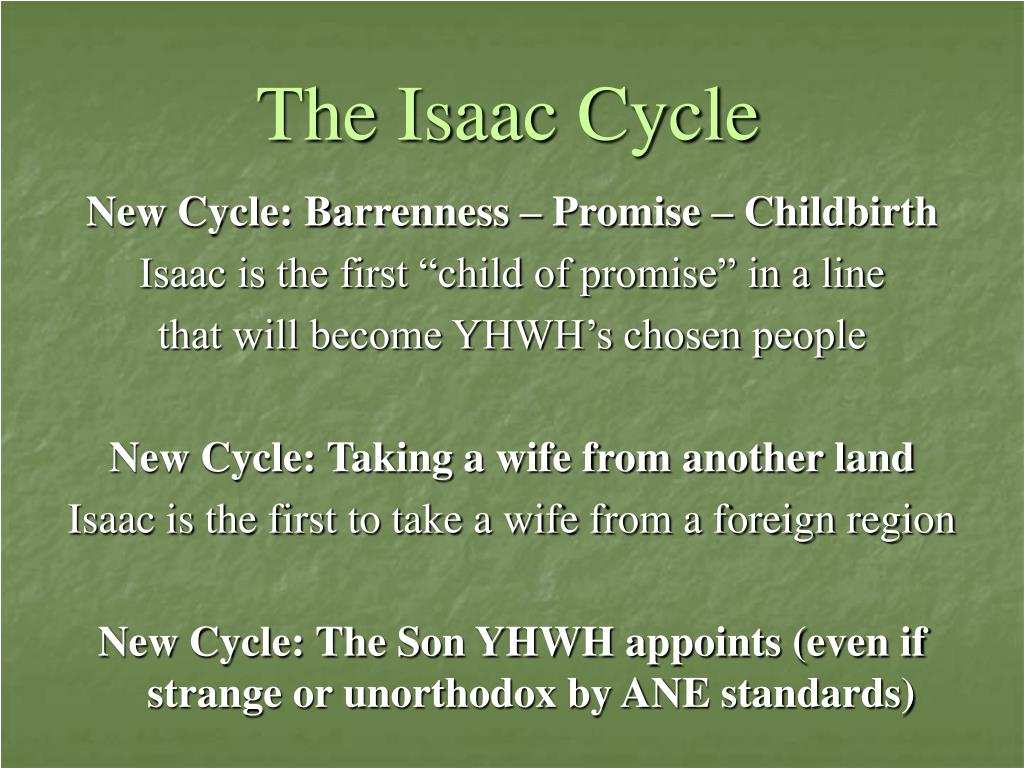 The Isaac Cycle

New Cycle: Barrenness – Promise – Childbirth
Isaac is the first “child of promise” in a line that will become YHWH’s chosen people

New Cycle: Taking a wife from another land
Isaac is the first to take a wife from a foreign region

New Cycle: The Son YHWH appoints (even if strange or unorthodox by ANE standards)